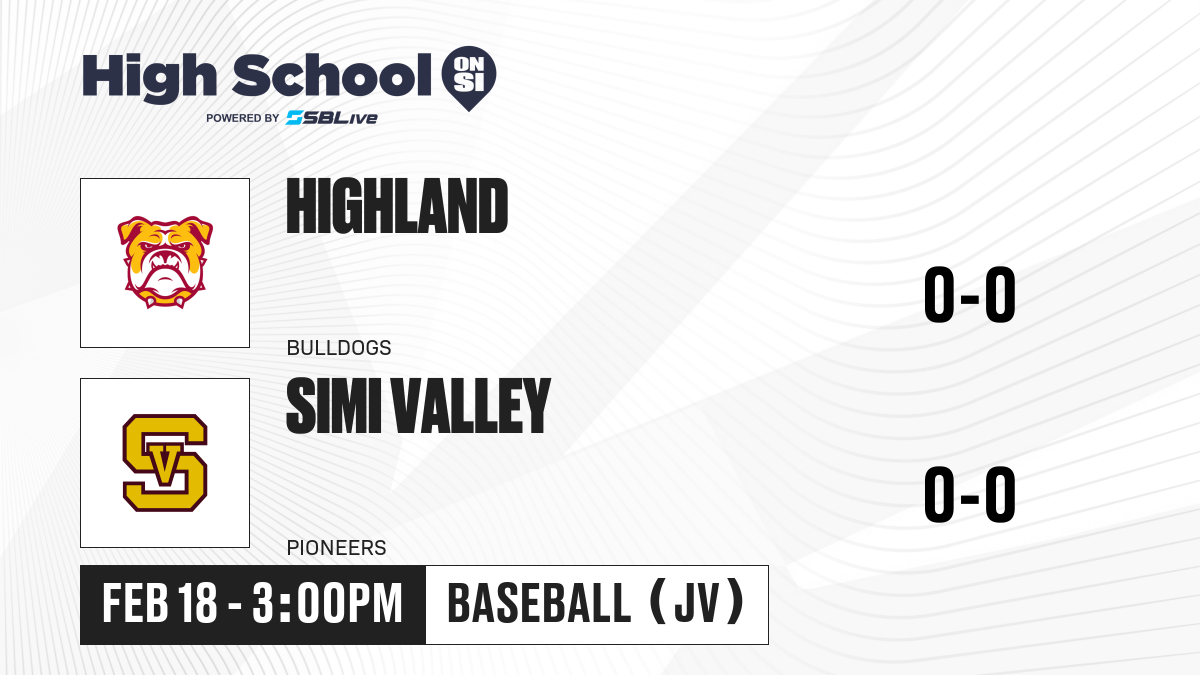 High School ON SI
POWERED BY SBLive

HIGHLAND
BULLDOGS
0-0

SV

SIMI VALLEY
PIONEERS
0-0

FEB 18 - 3:00PM
BASEBALL (JV)